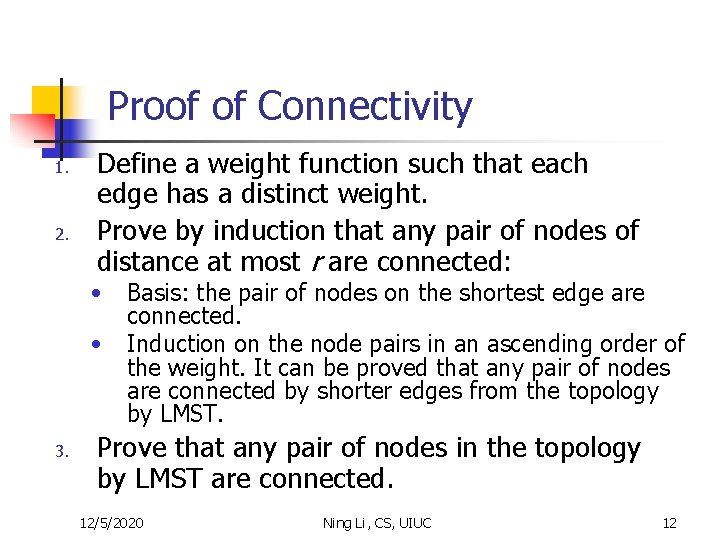 Proof of Connectivity

1. Define a weight function such that each edge has a distinct weight.
2. Prove by induction that any pair of nodes of distance at most $r$ are connected:
   • Basis: the pair of nodes on the shortest edge are connected.
   • Induction on the node pairs in an ascending order of the weight. It can be proved that any pair of nodes are connected by shorter edges from the topology by LMST.
3. Prove that any pair of nodes in the topology by LMST are connected.

12/5/2020 Ning Li, CS, UIUC 12